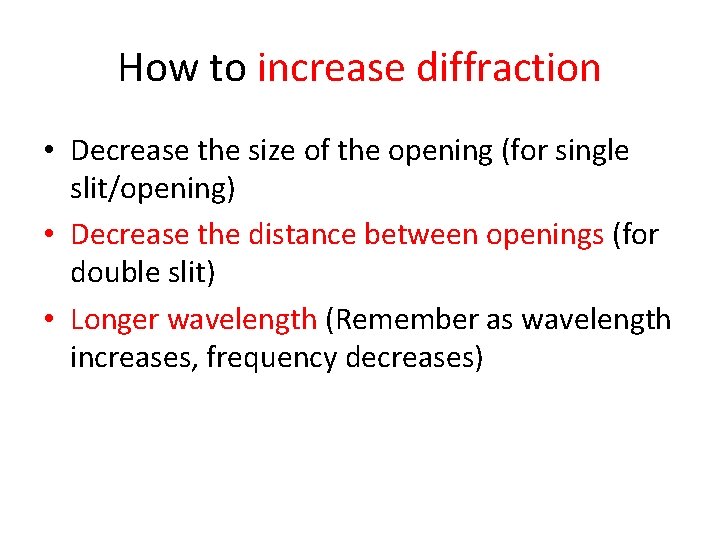 How to increase diffraction

• Decrease the size of the opening (for single slit/opening)
• Decrease the distance between openings (for double slit)
• Longer wavelength (Remember as wavelength increases, frequency decreases)